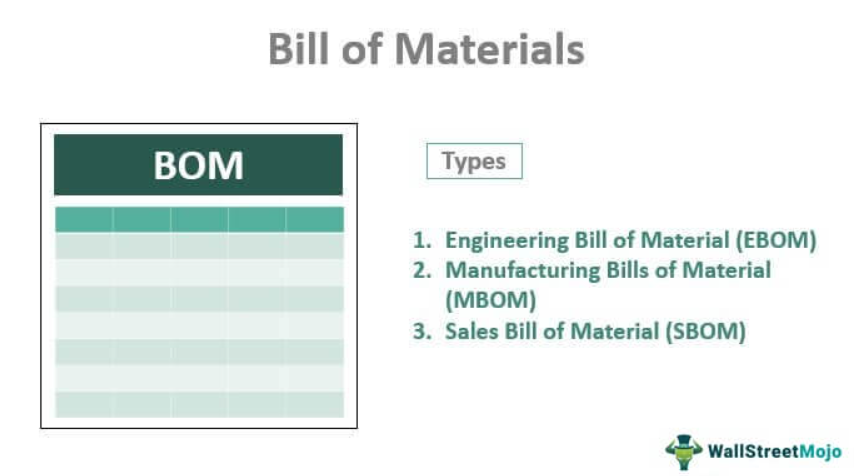 Bill of Materials

BOM

Types

1. Engineering Bill of Material (EBOM)
2. Manufacturing Bills of Material (MBOM)
3. Sales Bill of Material (SBOM)

WallStreetMojo